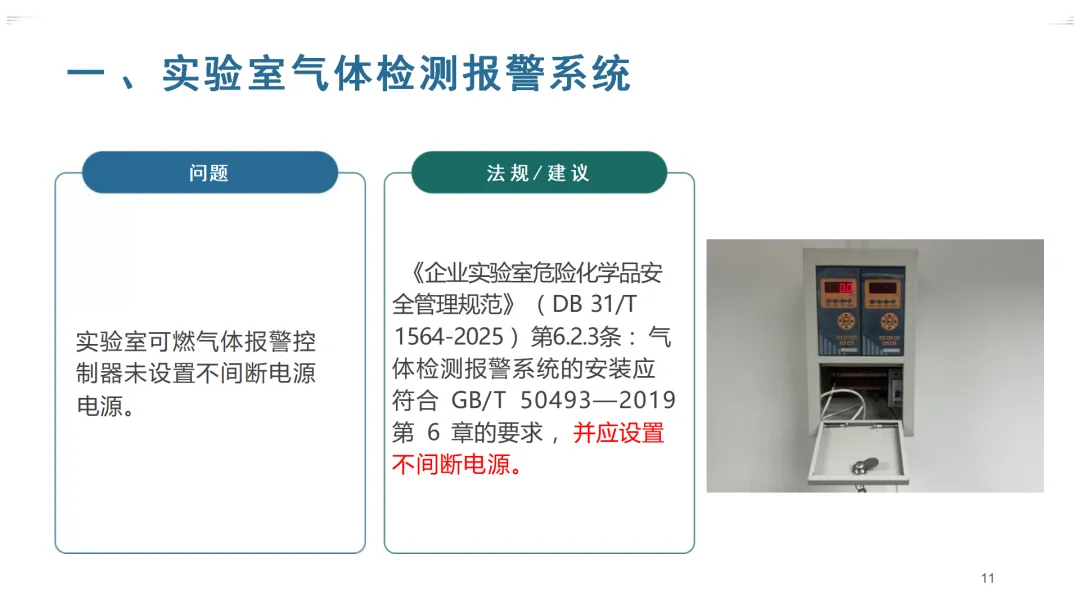 一、实验室气体检测报警系统

问题

实验室可燃气体报警控制器未设置不间断电源电源。

法规/建议

《企业实验室危险化学品安全管理规范》（DB 31/T 1564-2025）第6.2.3条：气体检测报警系统的安装应符合 GB/T 50493—2019 第 6 章的要求，并应设置不间断电源。

11